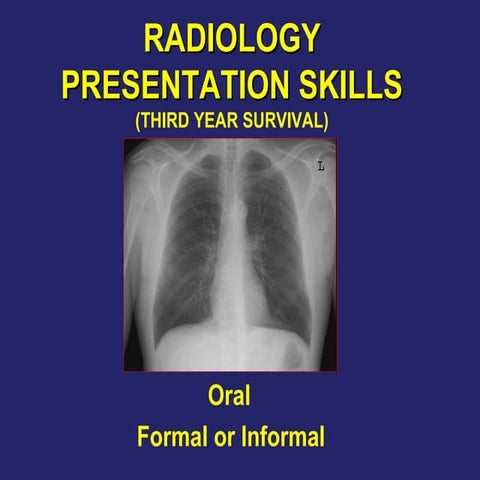 RADIOLOGY
PRESENTATION SKILLS
(THIRD YEAR SURVIVAL)

L

Oral

Formal or Informal